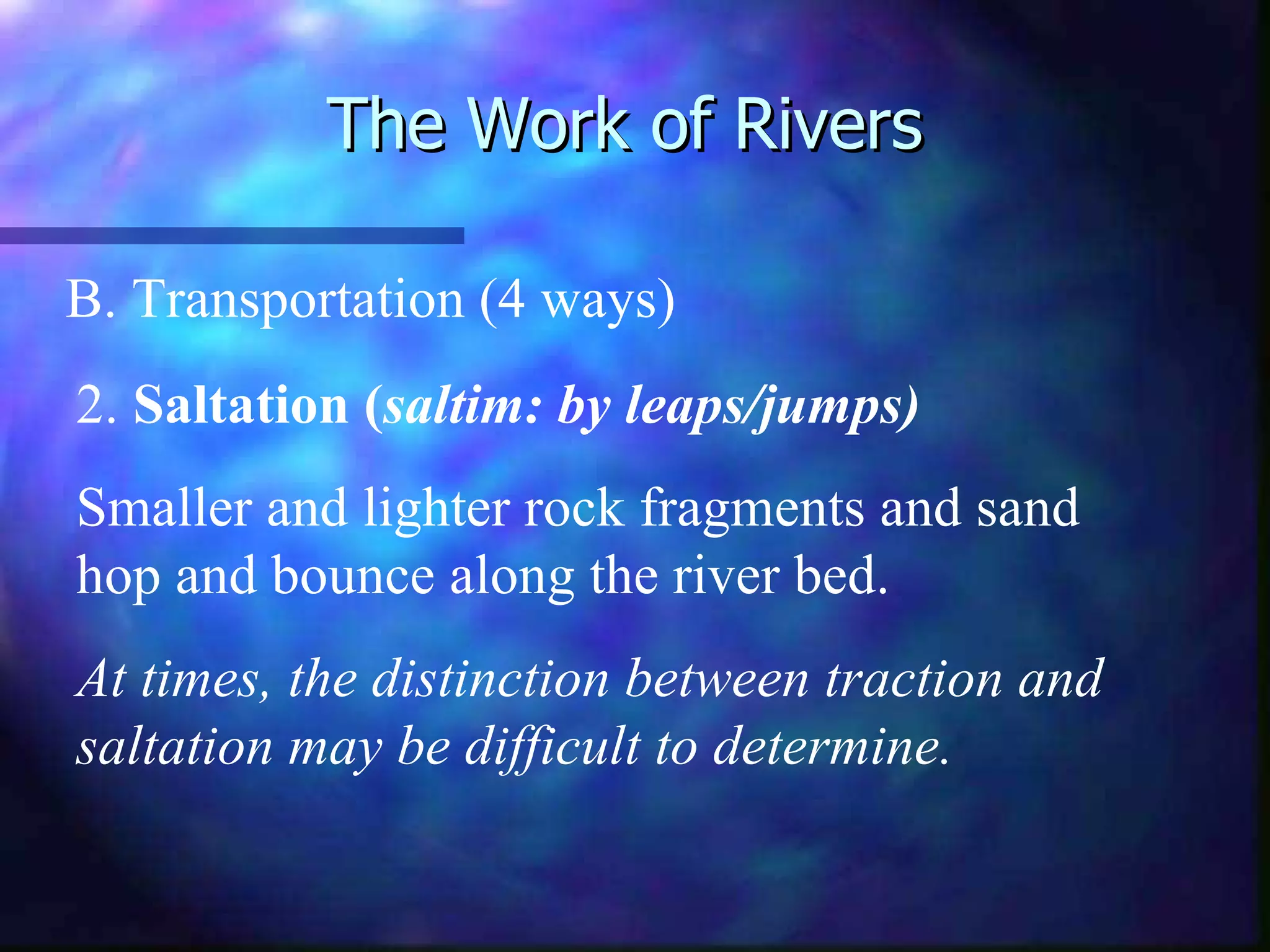 The Work of Rivers

B. Transportation (4 ways)

2. Saltation (saltim: by leaps/jumps)

Smaller and lighter rock fragments and sand hop and bounce along the river bed.

At times, the distinction between traction and saltation may be difficult to determine.